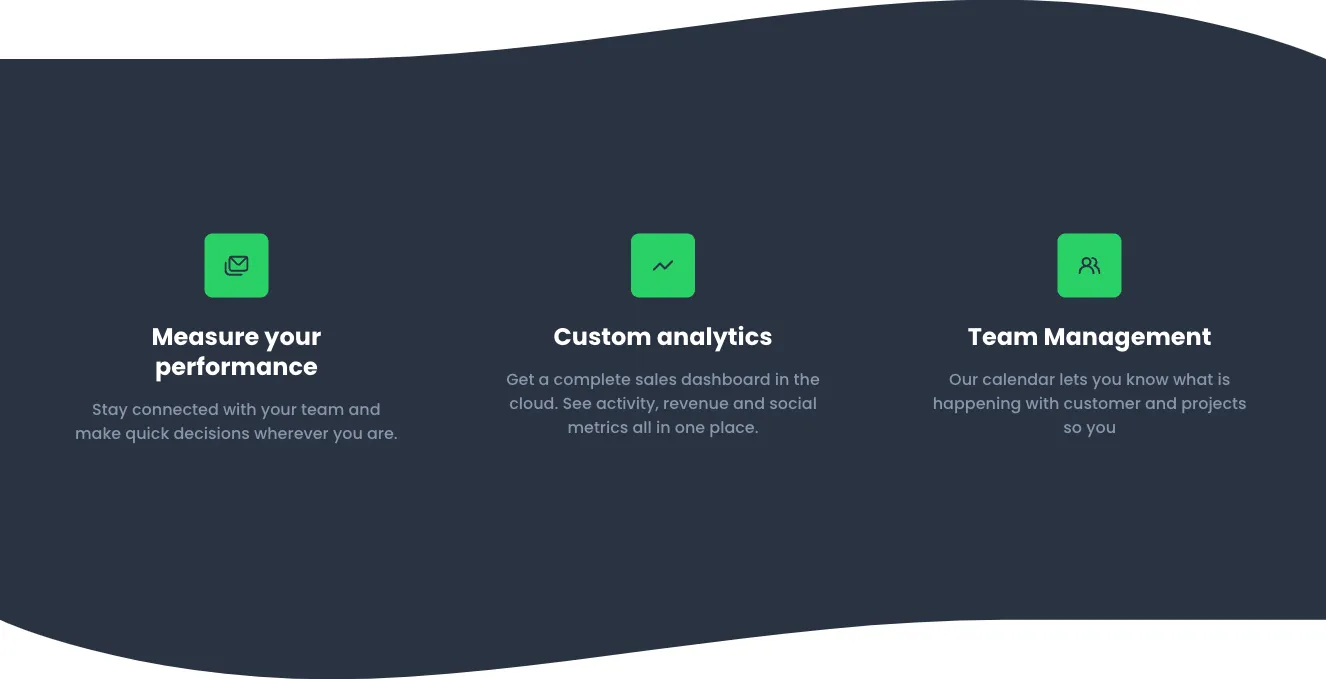 Measure your performance

Stay connected with your team and make quick decisions wherever you are.

Custom analytics

Get a complete sales dashboard in the cloud. See activity, revenue and social metrics all in one place.

Team Management

Our calendar lets you know what is happening with customer and projects so you